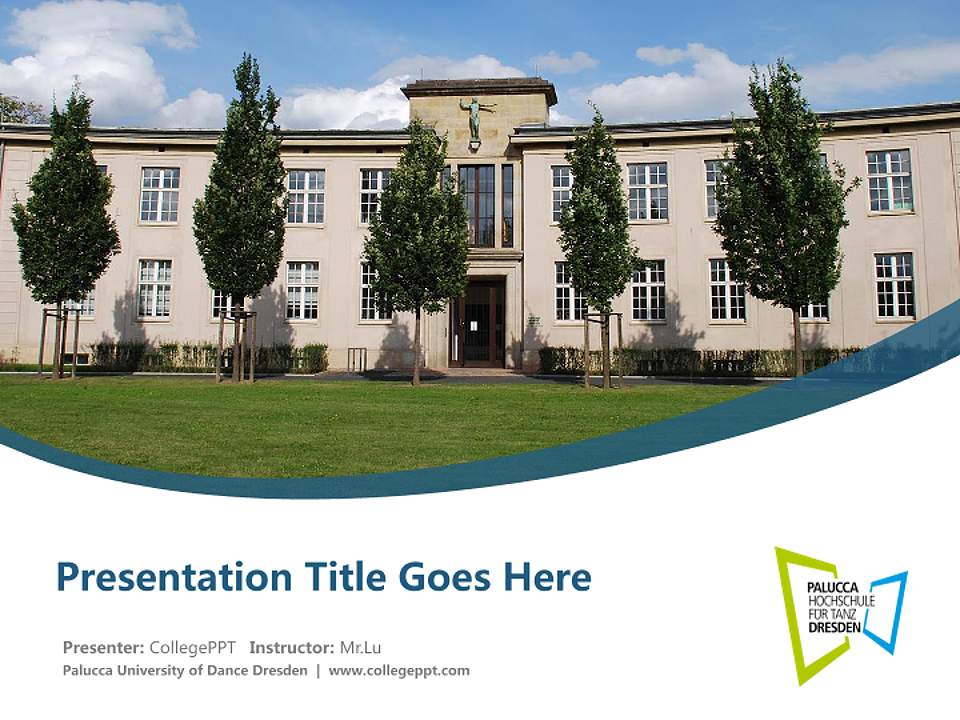 Presentation Title Goes Here

Presenter: CollegePPT Instructor: Mr.Lu
Palucca University of Dance Dresden | www.collegeppt.com

PALUCCA HOCHSCHULE FÜR TANZ DRESDEN